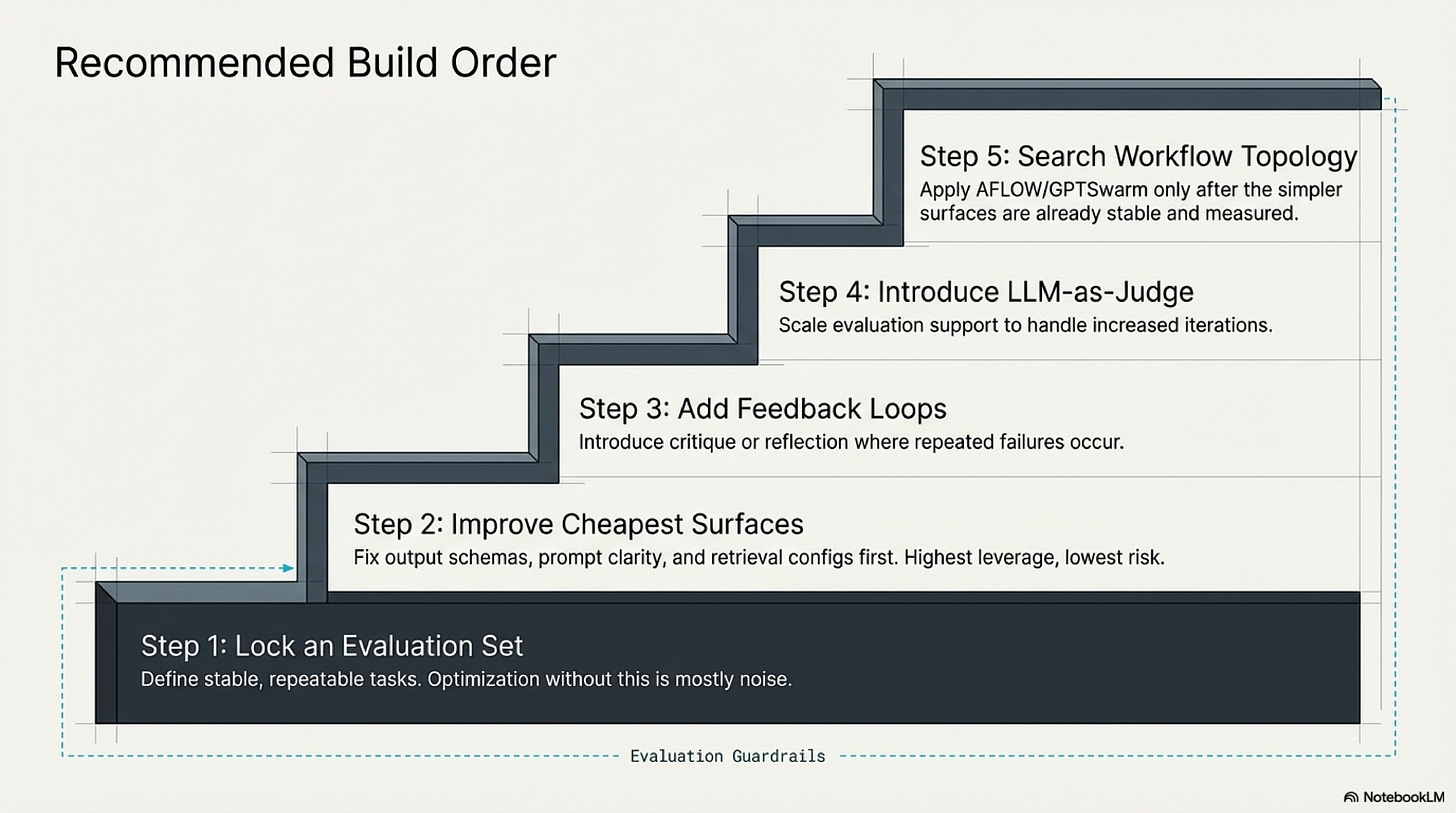 Recommended Build Order

Step 5: Search Workflow Topology
Apply AFLOW/GPTSwarm only after the simpler surfaces are already stable and measured.

Step 4: Introduce LLM-as-Judge
Scale evaluation support to handle increased iterations.

Step 3: Add Feedback Loops
Introduce critique or reflection where repeated failures occur.

Step 2: Improve Cheapest Surfaces
Fix output schemas, prompt clarity, and retrieval configs first. Highest leverage, lowest risk.

Step 1: Lock an Evaluation Set
Define stable, repeatable tasks. Optimization without this is mostly noise.

Evaluation Guardrails

NotebookLM